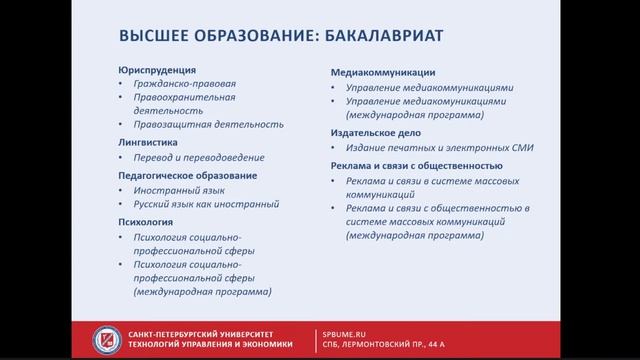 ВЫСШЕЕ ОБРАЗОВАНИЕ: БАКАЛАВРИАТ

Юриспруденция
• Гражданско-правовая
• Правоохранительная деятельность
• Правозащитная деятельность

Лингвистика
• Перевод и переводоведение

Педагогическое образование
• Иностранный язык
• Русский язык как иностранный

Психология
• Психология социально-профессиональной сферы
• Психология социально-профессиональной сферы (международная программа)

Медиакоммуникации
• Управление медиакоммуникациями
• Управление медиакомуникациями (международная программа)

Издательское дело
• Издание печатных и электронных СМИ

Реклама и связи с общественностью
• Реклама и связи в системе массовых коммуникаций
• Реклама и связи с общественностью в системе массовых коммуникаций (международная программа)

САНКТ-ПЕТЕРБУРГСКИЙ УНИВЕРСИТЕТ ТЕХНОЛОГИЙ УПРАВЛЕНИЯ И ЭКОНОМИКИ

SPBUME.RU
СПБ, ЛЕРМОНТОВСКИЙ ПР., 44 А